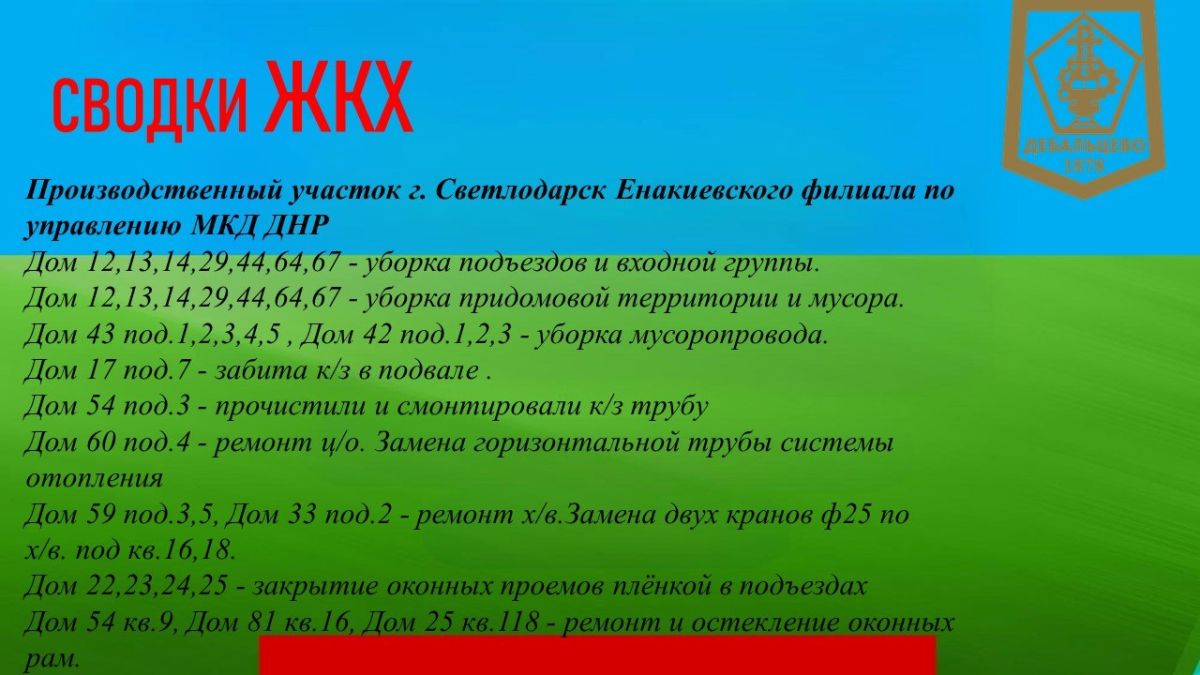 СВОДКИ ЖКХ

ДЕБАЛЬЦЕВО
1878

Производственный участок г. Светлодарск Енакиевского филиала по управлению МКД ДНР
Дом 12,13,14,29,44,64,67 - уборка подъездов и входной группы.
Дом 12,13,14,29,44,64,67 - уборка придомовой территории и мусора.
Дом 43 под.1,2,3,4,5 , Дом 42 под.1,2,3 - уборка мусоропровода.
Дом 17 под.7 - забита к/з в подвале .
Дом 54 под.3 - прочистили и смонтировали к/з трубу
Дом 60 под.4 - ремонт ц/о. Замена горизонтальной трубы системы отопления
Дом 59 под.3,5, Дом 33 под.2 - ремонт х/в.Замена двух кранов ф25 по х/в. под кв.16,18.
Дом 22,23,24,25 - закрытие оконных проемов плёнкой в подъездах
Дом 54 кв.9, Дом 81 кв.16, Дом 25 кв.118 - ремонт и остекление оконных рам.